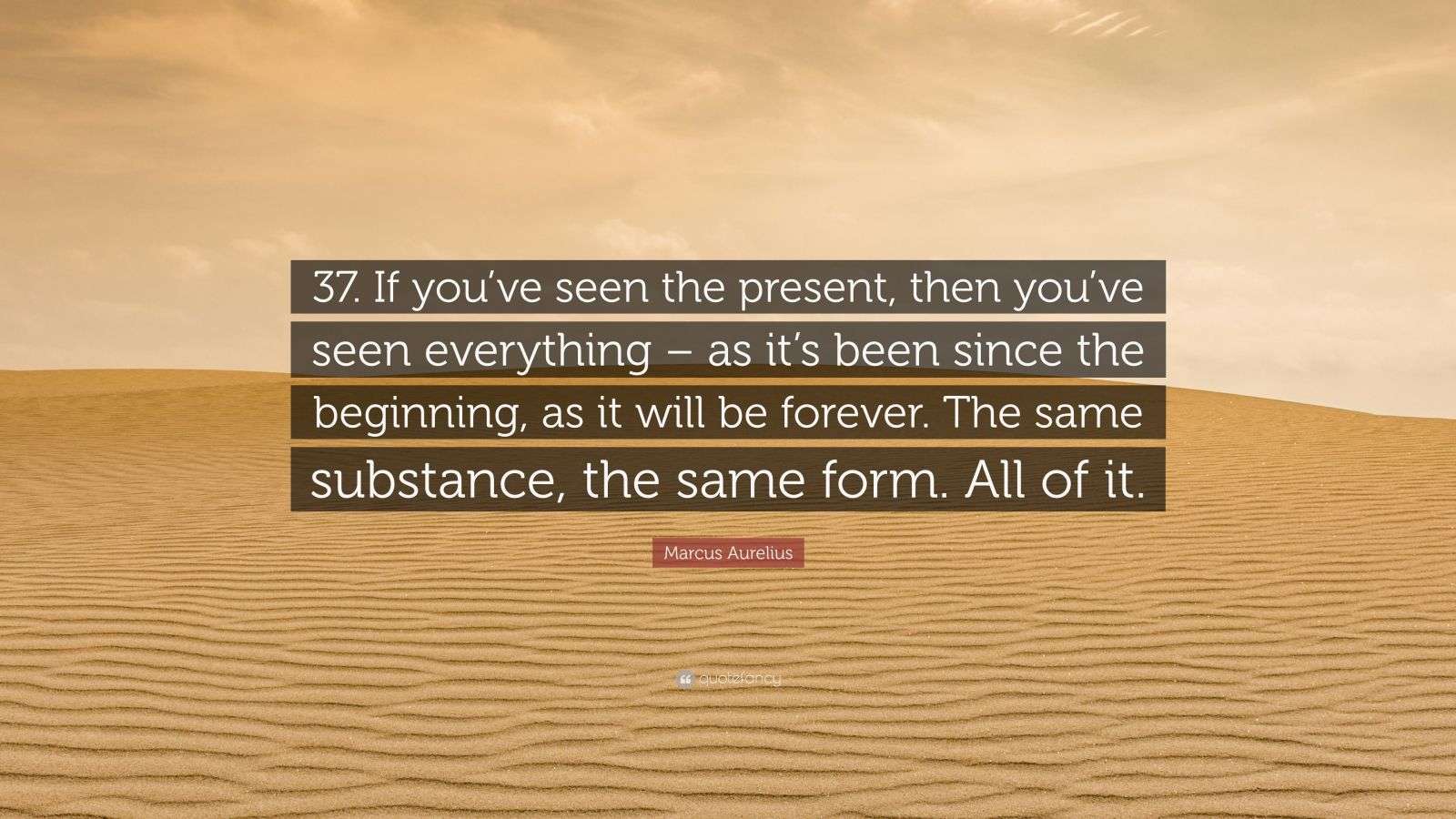 37. If you've seen the present, then you've seen everything – as it's been since the beginning, as it will be forever. The same substance, the same form. All of it.

Marcus Aurelius

quotefancy